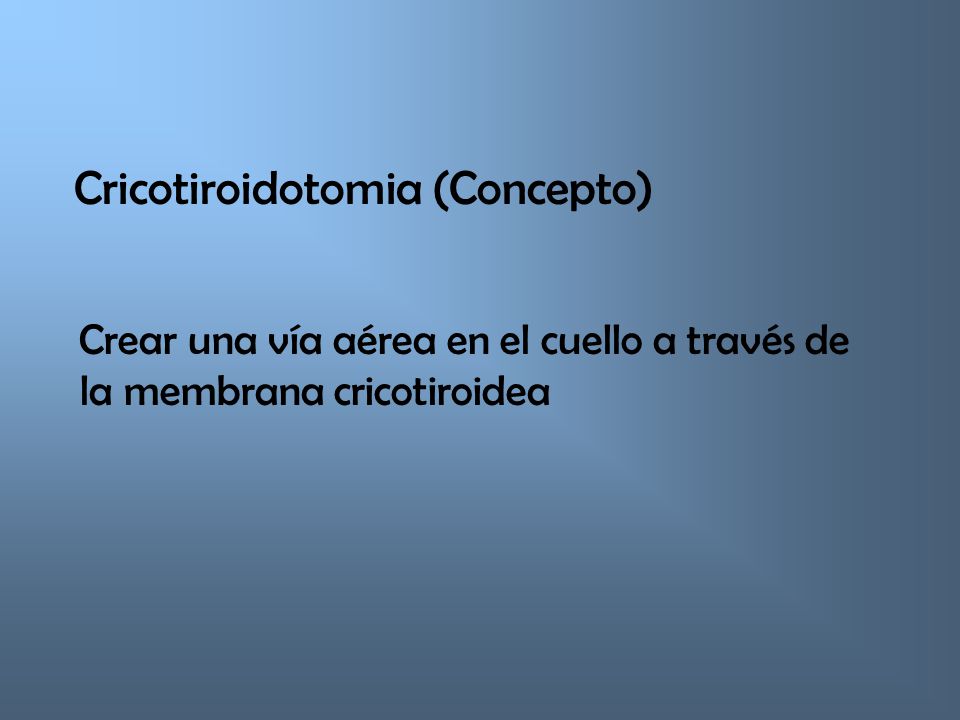 Cricotiroidotomia (Concepto)

Crear una vía aérea en el cuello a través de la membrana cricotiroidea